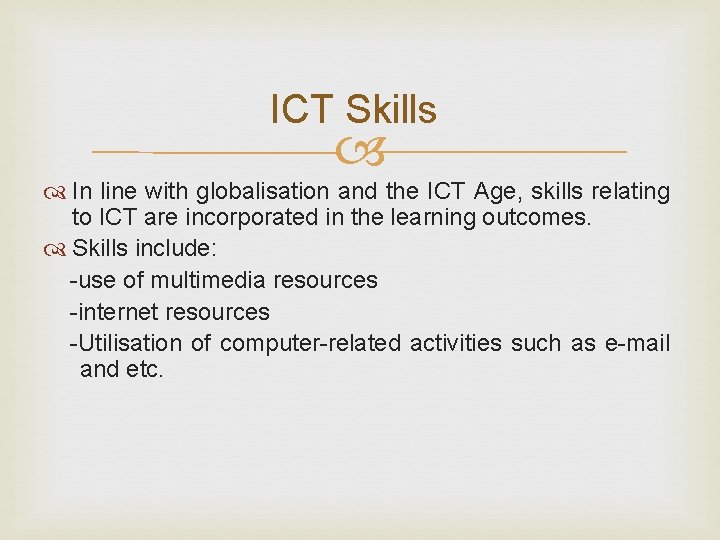 ICT Skills

In line with globalisation and the ICT Age, skills relating to ICT are incorporated in the learning outcomes.

Skills include:

-use of multimedia resources

-internet resources

-Utilisation of computer-related activities such as e-mail and etc.